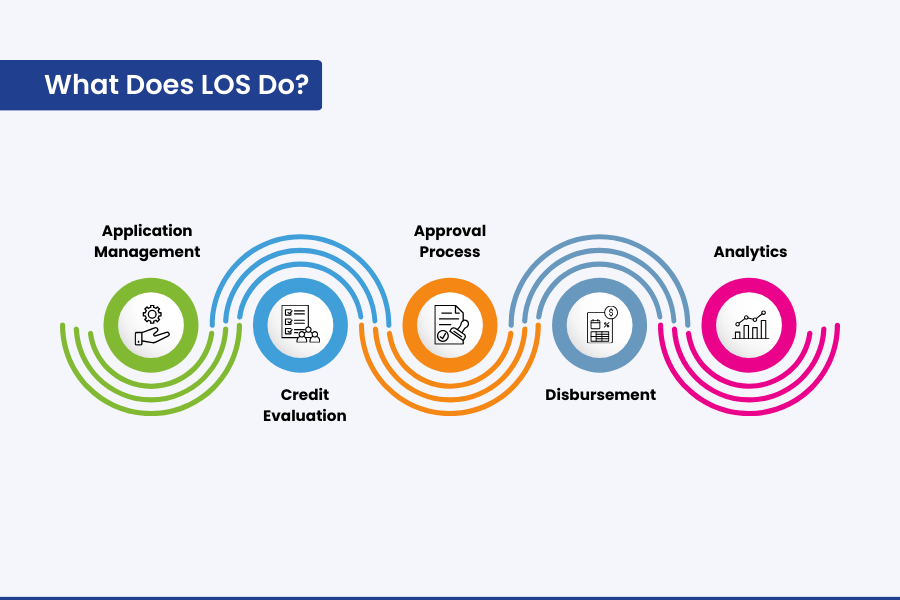 What Does LOS Do?

Application Management

Credit Evaluation

Approval Process

Disbursement

Analytics